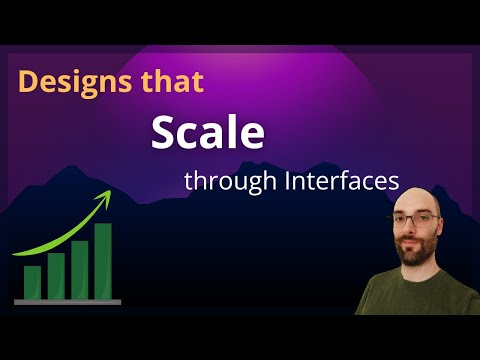 Designs that

Scale

through Interfaces